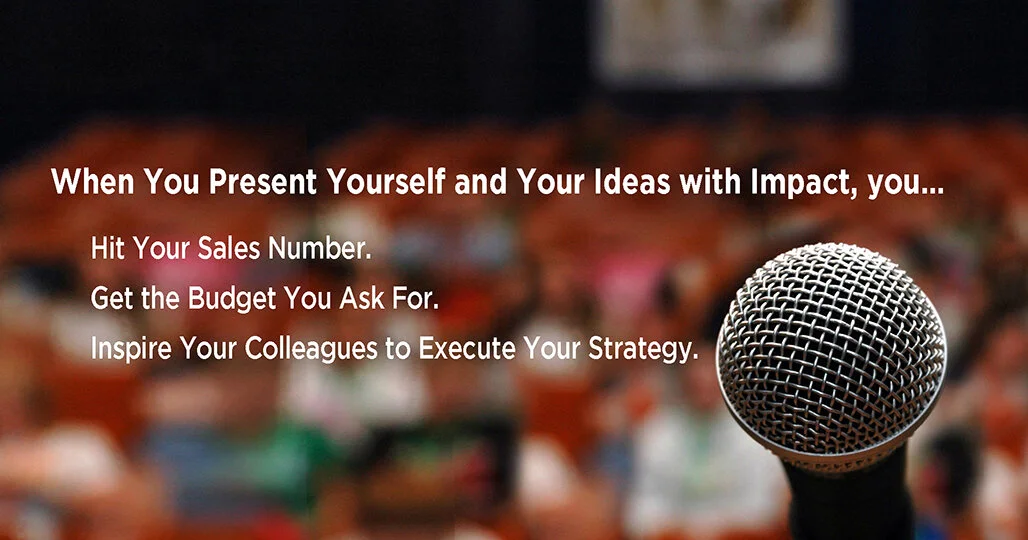 When You Present Yourself and Your Ideas with Impact, you...

Hit Your Sales Number.

Get the Budget You Ask For.

Inspire Your Colleagues to Execute Your Strategy.